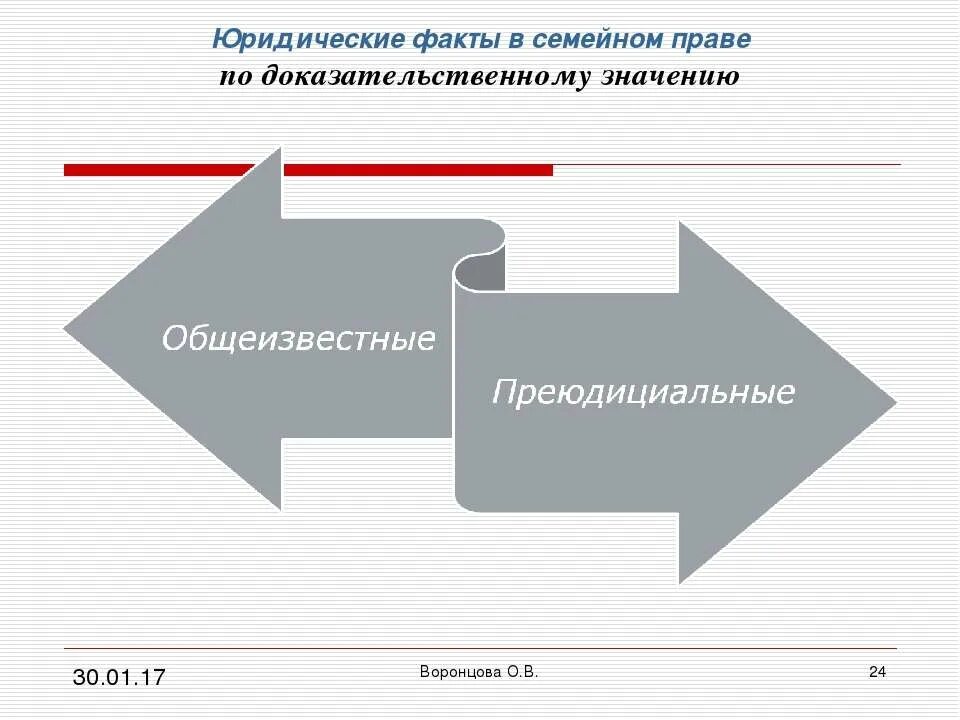 Юридические факты в семейном праве
по доказательственному значению

Общеизвестные

Преюдициальные

30.01.17

Воронцова О.В.

24